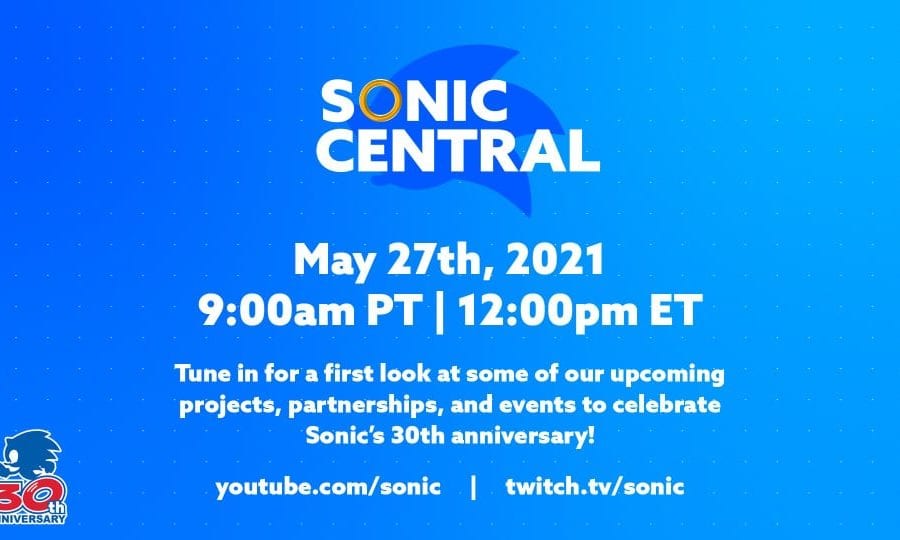 SONIC CENTRAL

May 27th, 2021
9:00am PT | 12:00pm ET

Tune in for a first look at some of our upcoming projects, partnerships, and events to celebrate Sonic's 30th anniversary!

youtube.com/sonic | twitch.tv/sonic

30th ANNIVERSARY